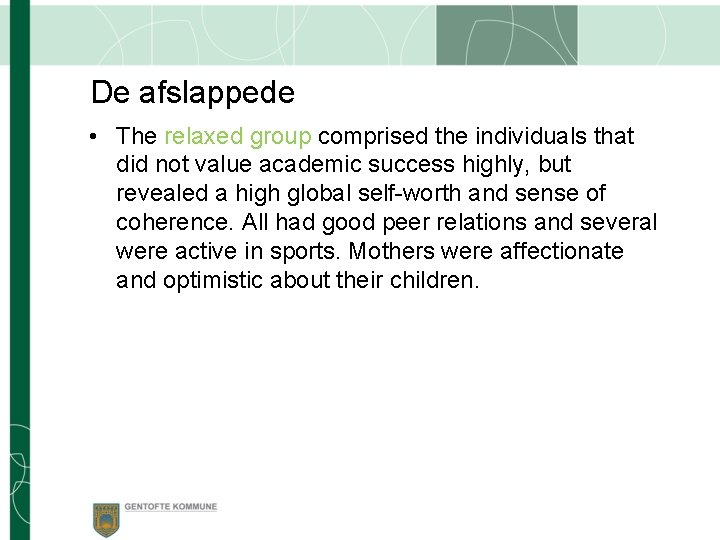 De afslappede

• The relaxed group comprised the individuals that did not value academic success highly, but revealed a high global self-worth and sense of coherence. All had good peer relations and several were active in sports. Mothers were affectionate and optimistic about their children.

GENTOFTE KOMMUNE